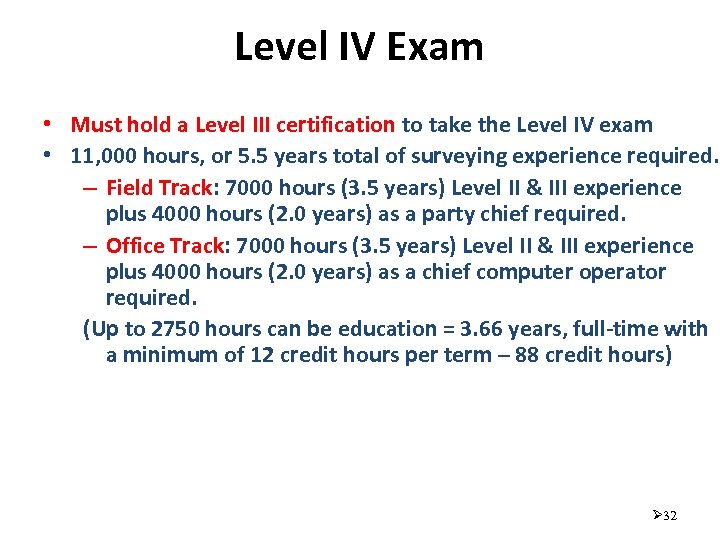 Level IV Exam

• Must hold a Level III certification to take the Level IV exam
• 11,000 hours, or 5.5 years total of surveying experience required.
– Field Track: 7000 hours (3.5 years) Level II & III experience plus 4000 hours (2.0 years) as a party chief required.
– Office Track: 7000 hours (3.5 years) Level II & III experience plus 4000 hours (2.0 years) as a chief computer operator required.
(Up to 2750 hours can be education = 3.66 years, full-time with a minimum of 12 credit hours per term – 88 credit hours)

➢32